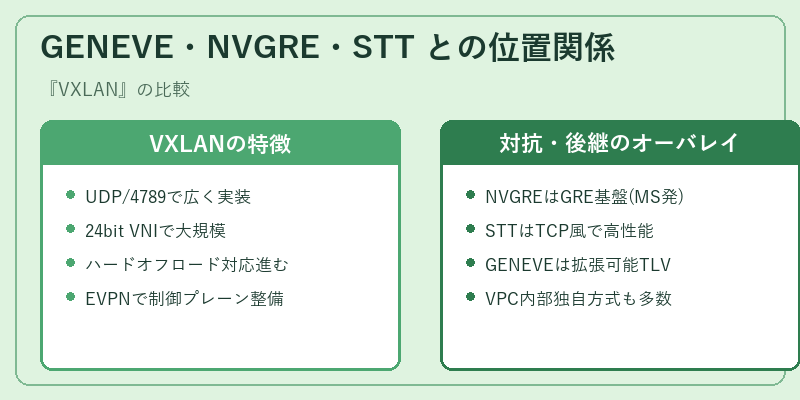 GENEVE・NVGRE・STT との位置関係

『VXLAN』の比較

VXLANの特徴

- UDP/4789で広く実装
- 24bit VNIで大規模
- ハードオフロード対応進む
- EVPNで制御プレーン整備

対抗・後継のオーバレイ

- NVGREはGRE基盤(MS発)
- STTはTCP風で高性能
- GENEVEは拡張可能TLV
- VPC内部独自方式も多数